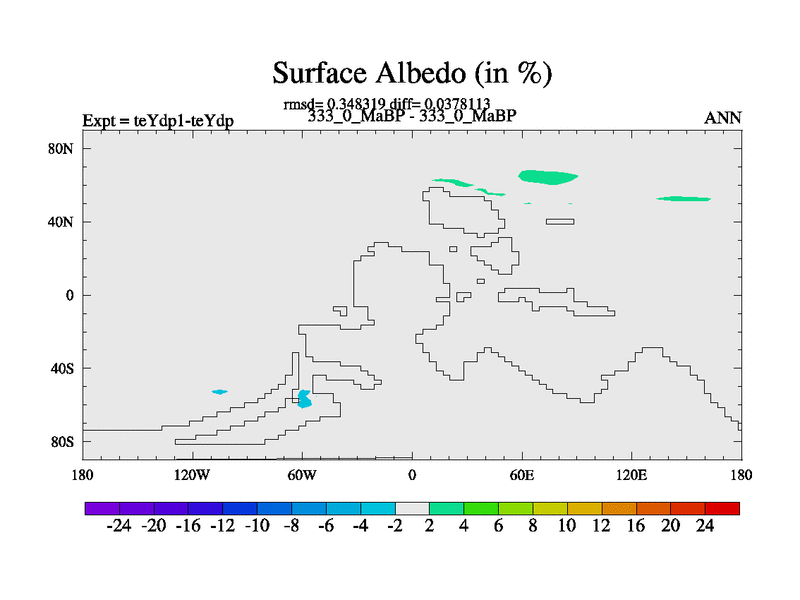 Surface Albedo (in %)

rmsd= 0.348319 diff= 0.0378113
Expt = teYdp1-teYdp 333_0_MaBP - 333_0_MaBP ANN

80N
40N
0
40S
80S

180 120W 60W 0 60E 120E 180

-24 -20 -16 -12 -10 -8 -6 -4 -2 2 4 6 8 10 12 16 20 24